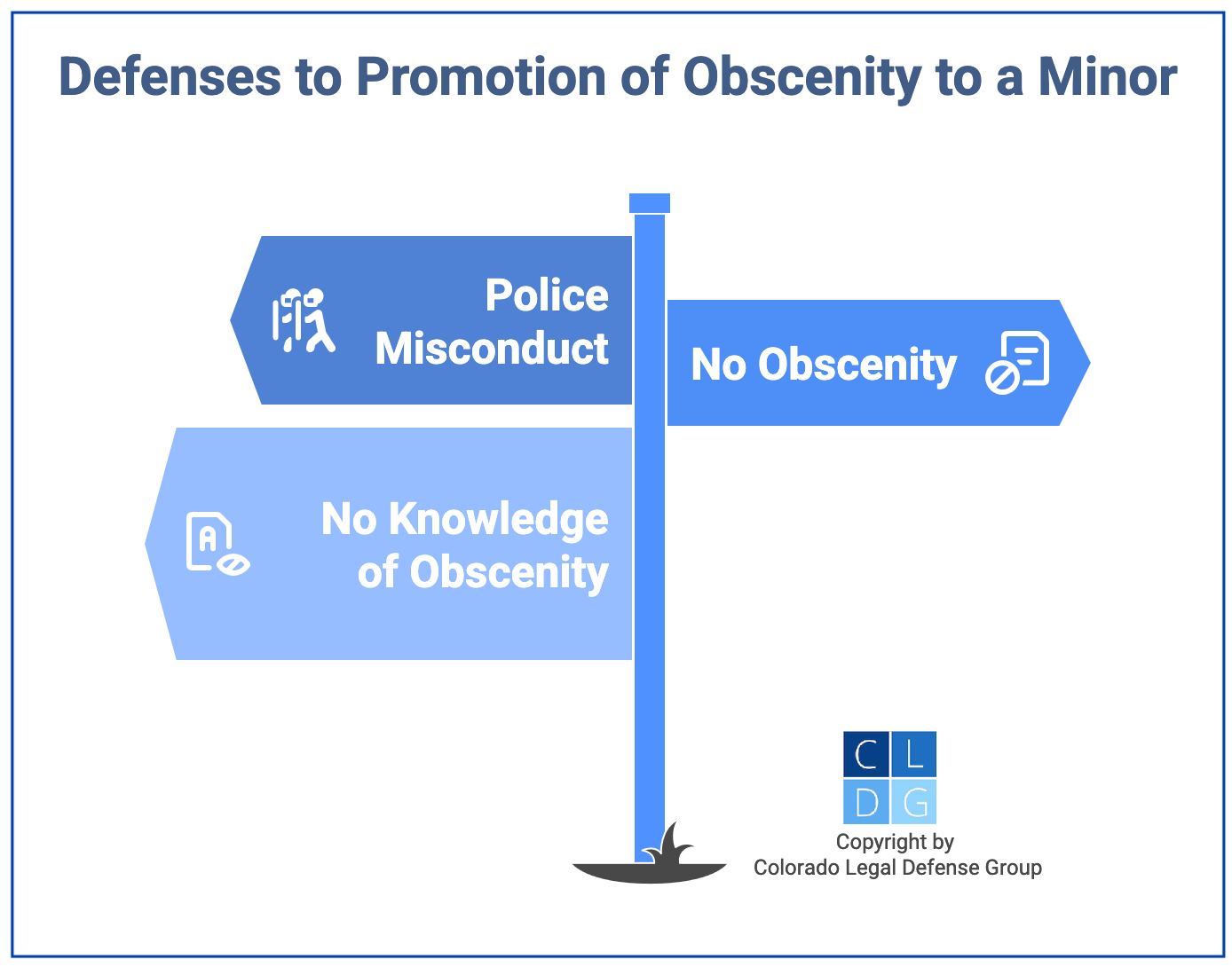 Defenses to Promotion of Obscenity to a Minor

Police Misconduct

No Obscenity

No Knowledge of Obscenity

C L
D G

Copyright by
Colorado Legal Defense Group